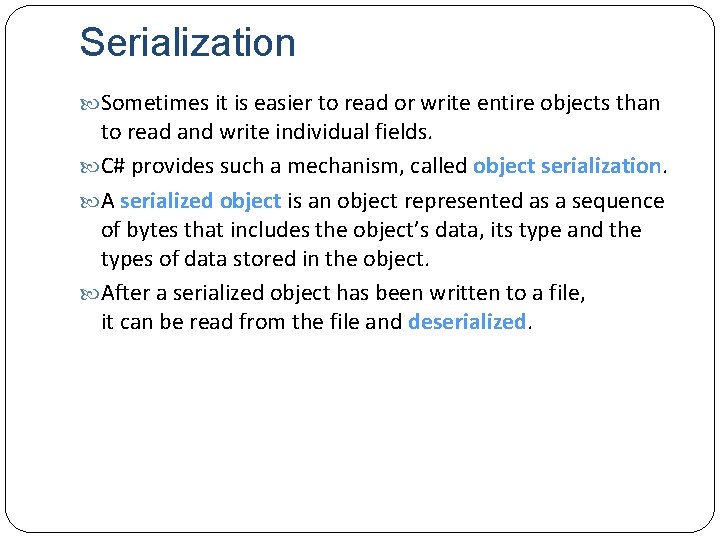 Serialization

Sometimes it is easier to read or write entire objects than to read and write individual fields.

C# provides such a mechanism, called object serialization.

A serialized object is an object represented as a sequence of bytes that includes the object's data, its type and the types of data stored in the object.

After a serialized object has been written to a file, it can be read from the file and deserialized.